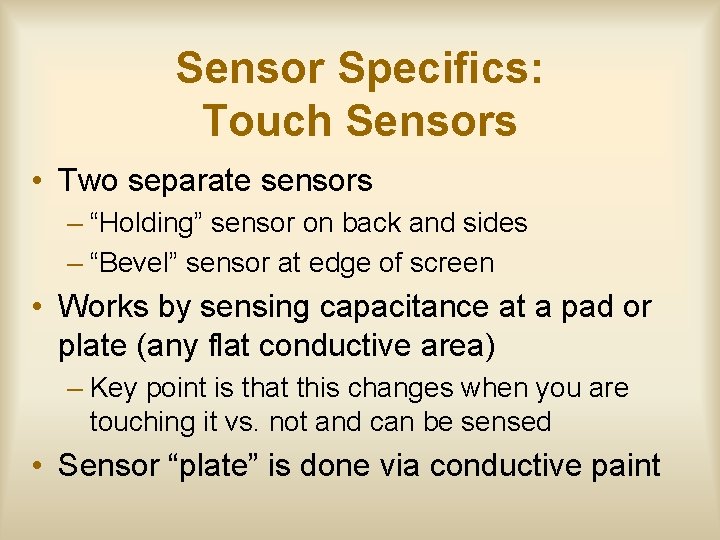 Sensor Specifics:
Touch Sensors

• Two separate sensors
– “Holding” sensor on back and sides
– “Bevel” sensor at edge of screen
• Works by sensing capacitance at a pad or plate (any flat conductive area)
– Key point is that this changes when you are touching it vs. not and can be sensed
• Sensor “plate” is done via conductive paint